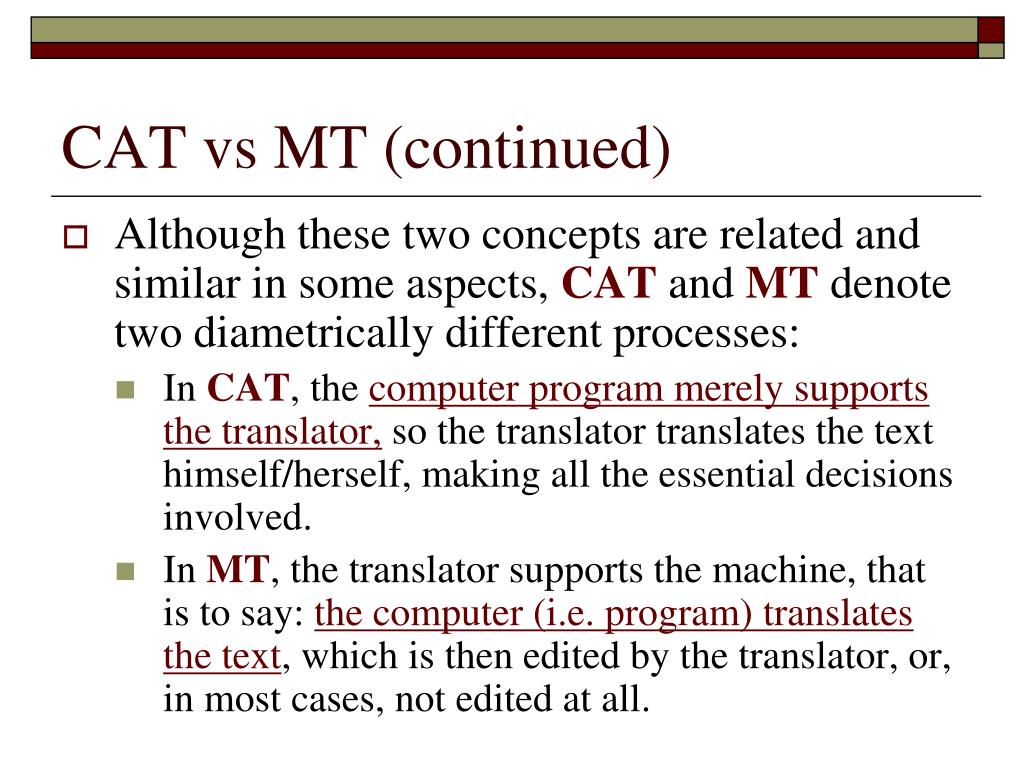 CAT vs MT (continued)

Although these two concepts are related and similar in some aspects, CAT and MT denote two diametrically different processes:

In CAT, the computer program merely supports the translator, so the translator translates the text himself/herself, making all the essential decisions involved.

In MT, the translator supports the machine, that is to say: the computer (i.e. program) translates the text, which is then edited by the translator, or, in most cases, not edited at all.